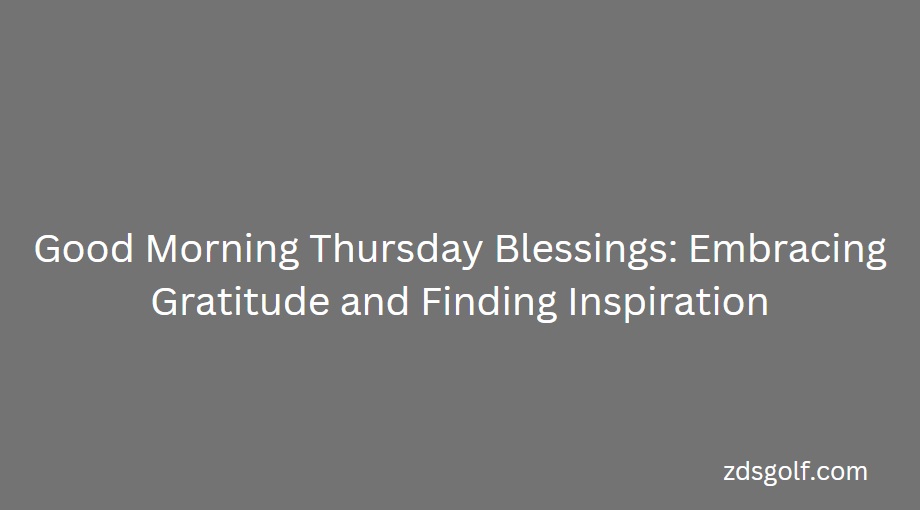 Good Morning Thursday Blessings: Embracing Gratitude and Finding Inspiration

zdsgolf.com